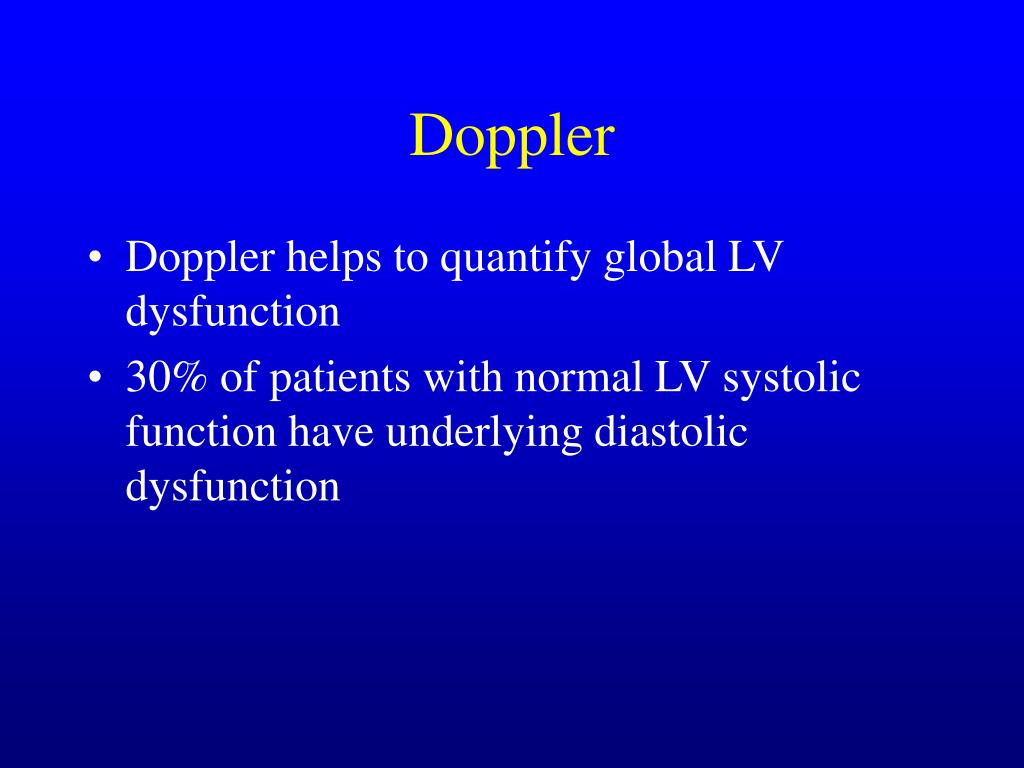 Doppler

• Doppler helps to quantify global LV dysfunction
• 30% of patients with normal LV systolic function have underlying diastolic dysfunction